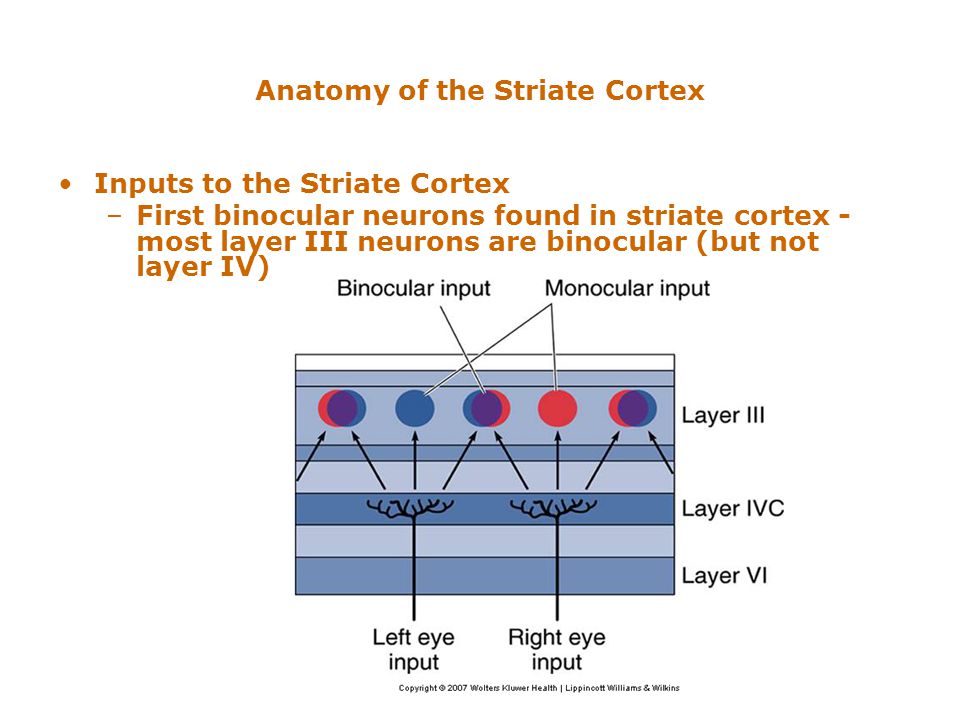 Anatomy of the Striate Cortex

• Inputs to the Striate Cortex
 – First binocular neurons found in striate cortex - most layer III neurons are binocular (but not layer IV)

Binocular input
Monocular input
Layer III
Layer IVC
Layer VI
Left eye input
Right eye input

Copyright © 2007 Wolters Kluwer Health | Lippincott Williams & Wilkins